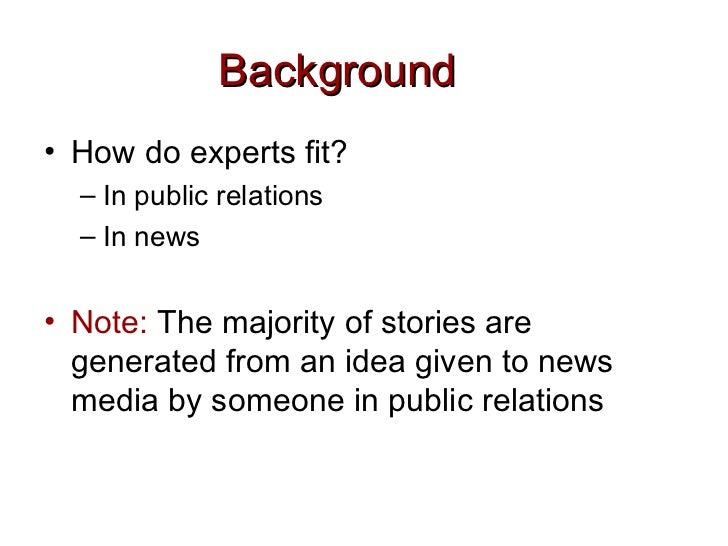 Background

• How do experts fit?
– In public relations
– In news

• Note: The majority of stories are generated from an idea given to news media by someone in public relations